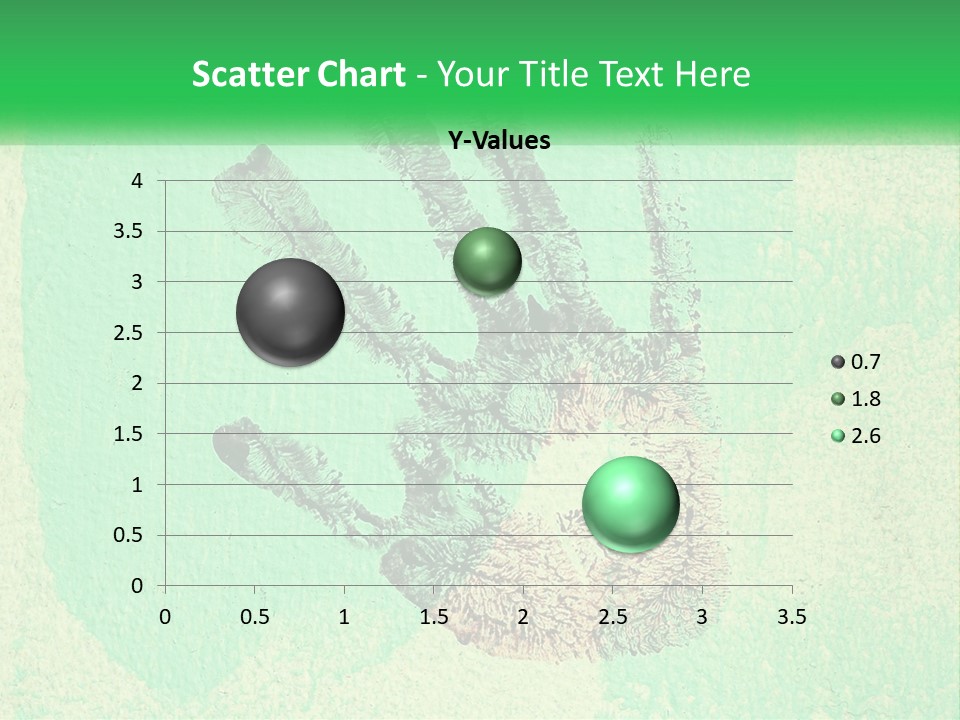 Scatter Chart - Your Title Text Here

Y-Values

4
3.5
3
2.5
2
1.5
1
0.5
0

0 0.5 1 1.5 2 2.5 3 3.5

0.7
1.8
2.6